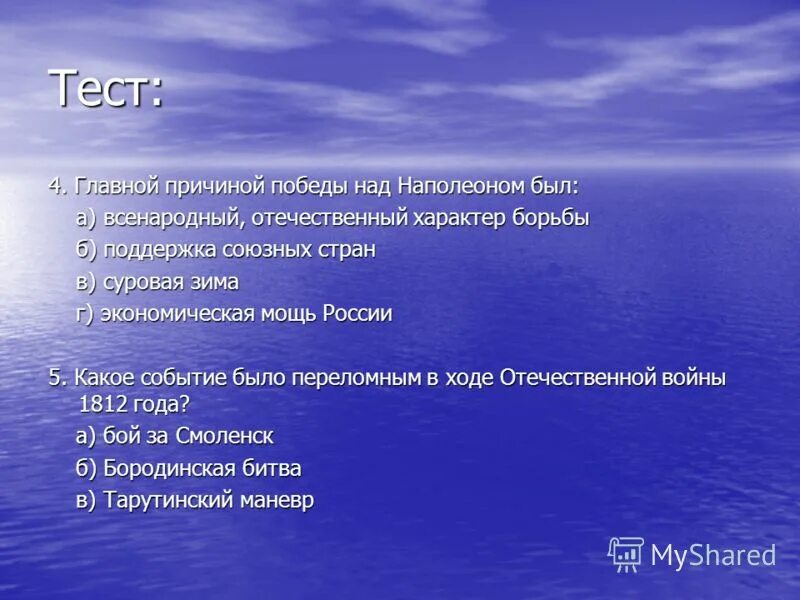 Тест:

4. Главной причиной победы над Наполеоном был:

а) всенародный, отечественный характер борьбы

б) поддержка союзных стран

в) суровая зима

г) экономическая мощь России

5. Какое событие было переломным в ходе Отечественной войны 1812 года?

а) бой за Смоленск

б) Бородинская битва

в) Тарутинский маневр

MyShared